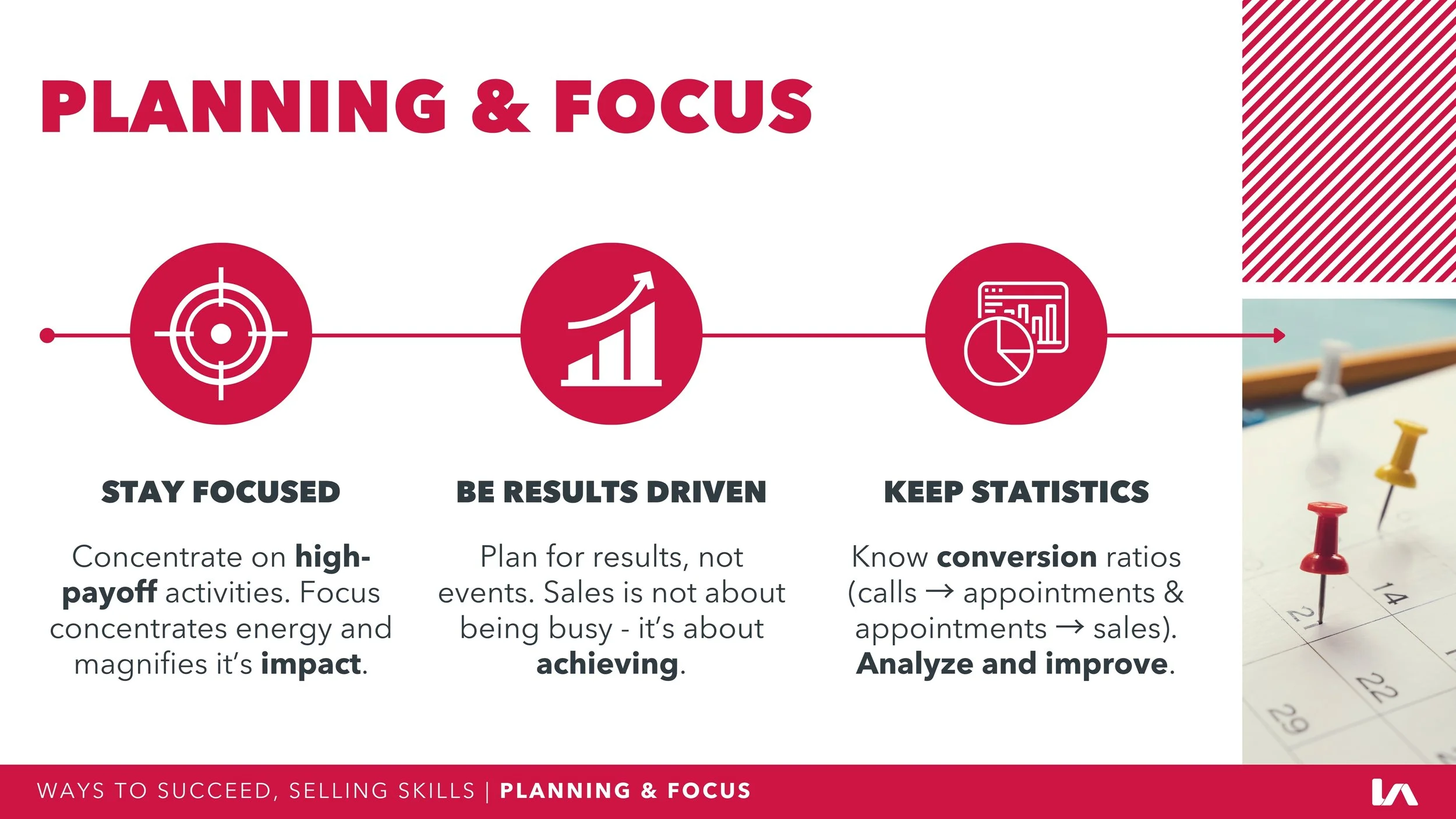 PLANNING & FOCUS

STAY FOCUSED

Concentrate on high-payoff activities. Focus concentrates energy and magnifies it's impact.

BE RESULTS DRIVEN

Plan for results, not events. Sales is not about being busy - it's about achieving.

KEEP STATISTICS

Know conversion ratios (calls → appointments & appointments → sales). Analyze and improve.

14

21

22

29

WAYS TO SUCCEED, SELLING SKILLS | PLANNING & FOCUS